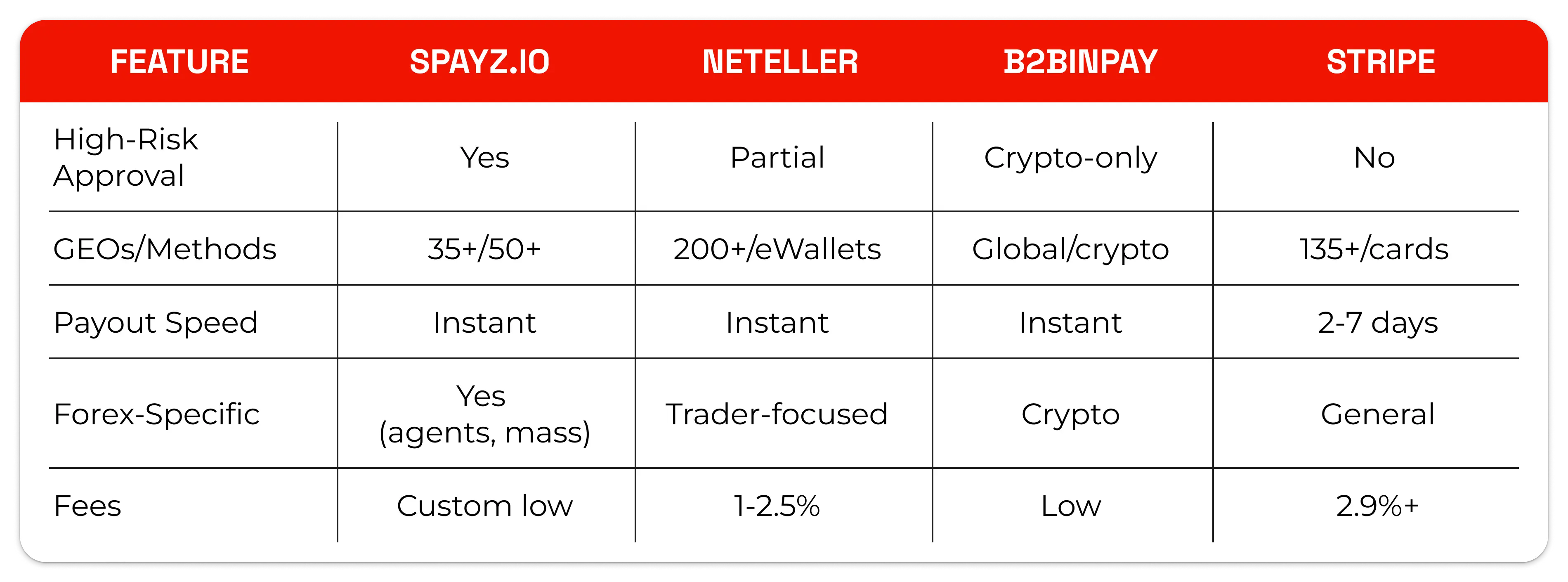 | FEATURE | SPAYZ.IO | NETELLER | B2BINPAY | STRIPE |
|---|---|---|---|---|
| High-Risk Approval | Yes | Partial | Crypto-only | No |
| GEOs/Methods | 35+/50+ | 200+/eWallets | Global/crypto | 135+/cards |
| Payout Speed | Instant | Instant | Instant | 2-7 days |
| Forex-Specific | Yes (agents, mass) | Trader-focused | Crypto | General |
| Fees | Custom low | 1-2.5% | Low | 2.9%+ |